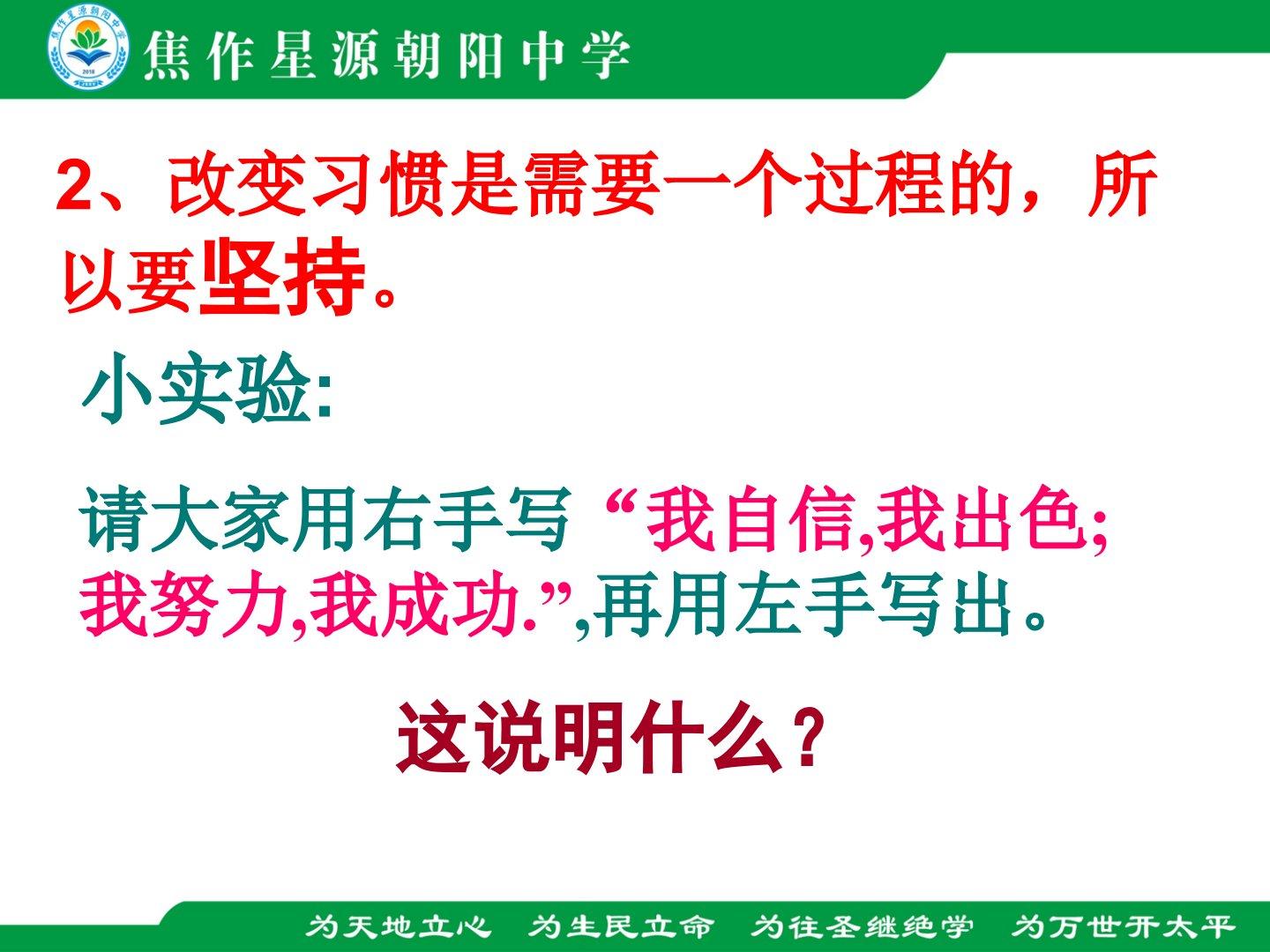 焦作星源朝阳中学

2、改变习惯是需要一个过程的，所以要坚持。

小实验:

请大家用右手写“我自信,我出色;我努力,我成功.”,再用左手写出。

这说明什么？

为天地立心 为生民立命 为往圣继绝学 为万世开太平